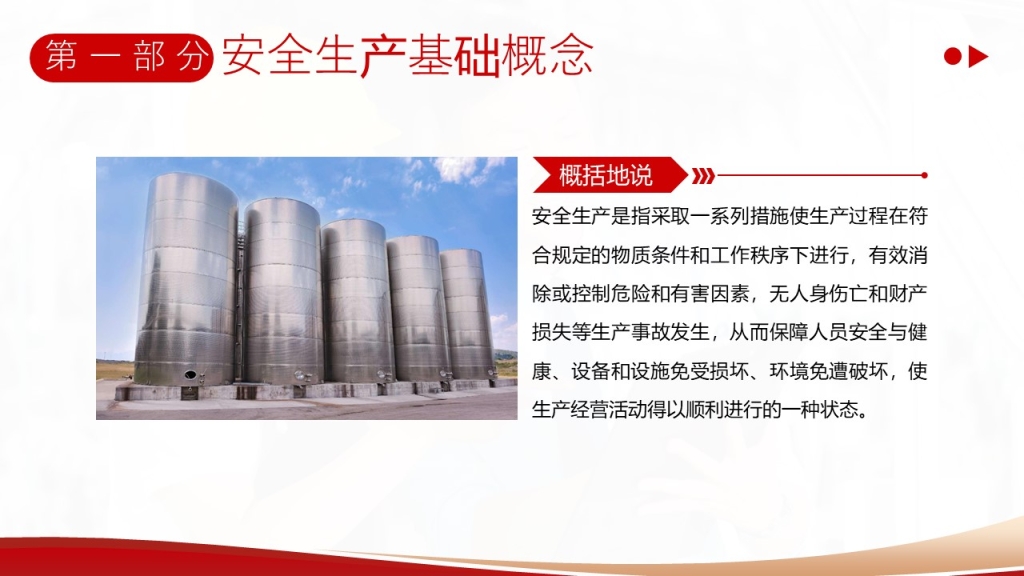 第一部分 安全生产基础概念

概括地说

安全生产是指采取一系列措施使生产过程在符合规定的物质条件和工作秩序下进行，有效消除或控制危险和有害因素，无人身伤亡和财产损失等生产事故发生，从而保障人员安全与健康、设备和设施免受损坏、环境免遭破坏，使生产经营活动得以顺利进行的一种状态。